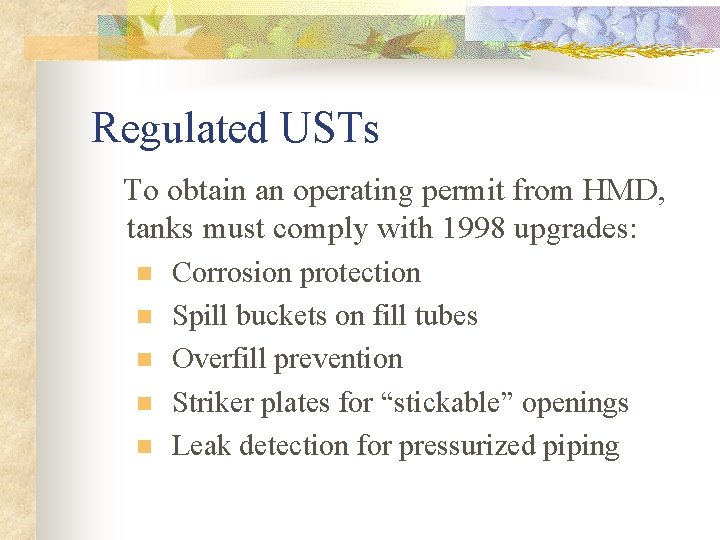 Regulated USTs

To obtain an operating permit from HMD, tanks must comply with 1998 upgrades:

- Corrosion protection
- Spill buckets on fill tubes
- Overfill prevention
- Striker plates for “stickable” openings
- Leak detection for pressurized piping